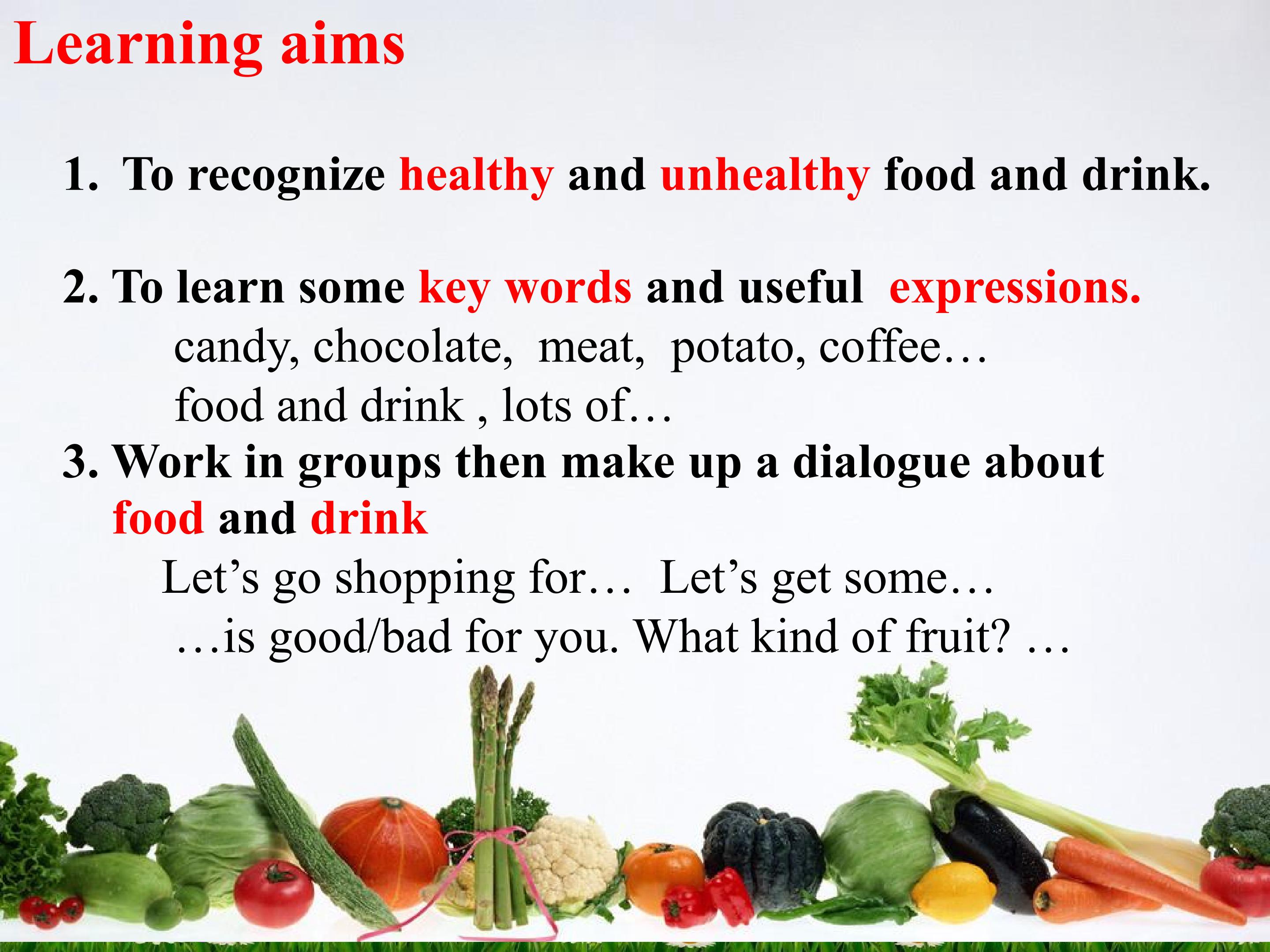 Learning aims

1. To recognize healthy and unhealthy food and drink.

2. To learn some key words and useful expressions.
candy, chocolate, meat, potato, coffee…
food and drink , lots of…
3. Work in groups then make up a dialogue about food and drink
Let’s go shopping for… Let’s get some…
…is good/bad for you. What kind of fruit? …